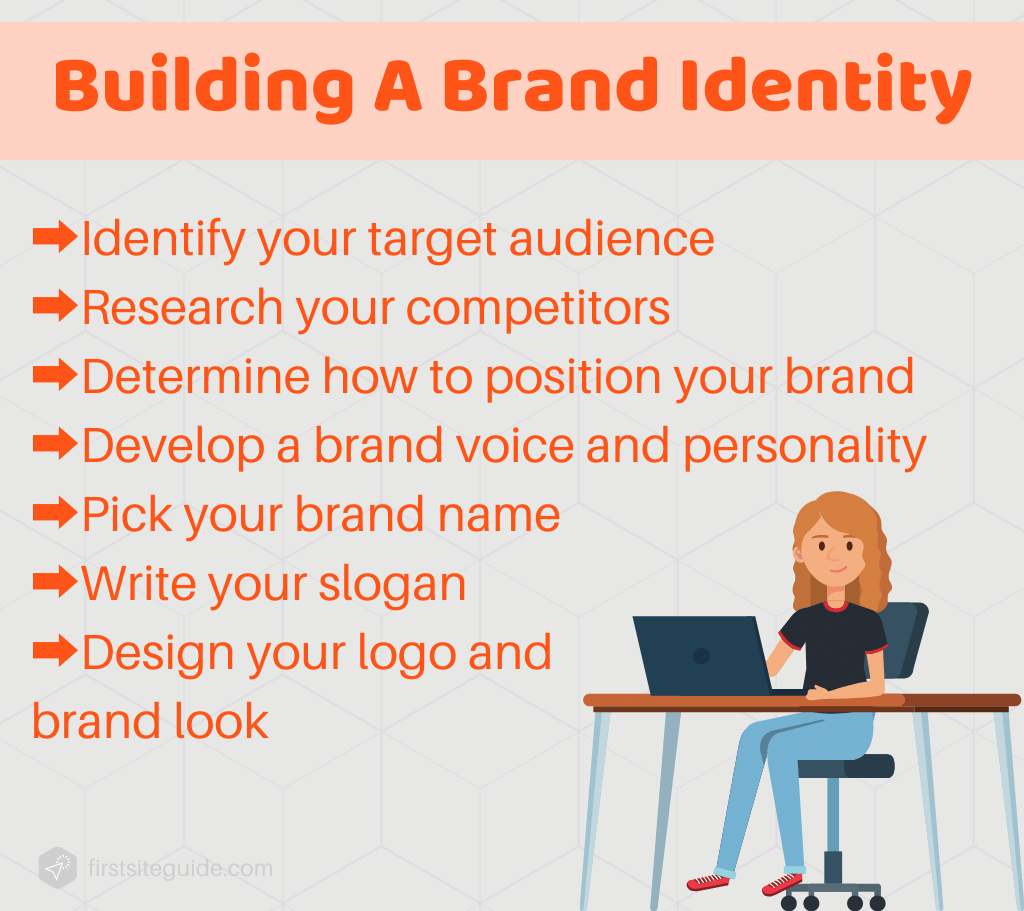 Building A Brand Identity

➡Identify your target audience
➡Research your competitors
➡Determine how to position your brand
➡Develop a brand voice and personality
➡Pick your brand name
➡Write your slogan
➡Design your logo and brand look

firstsiteguide.com